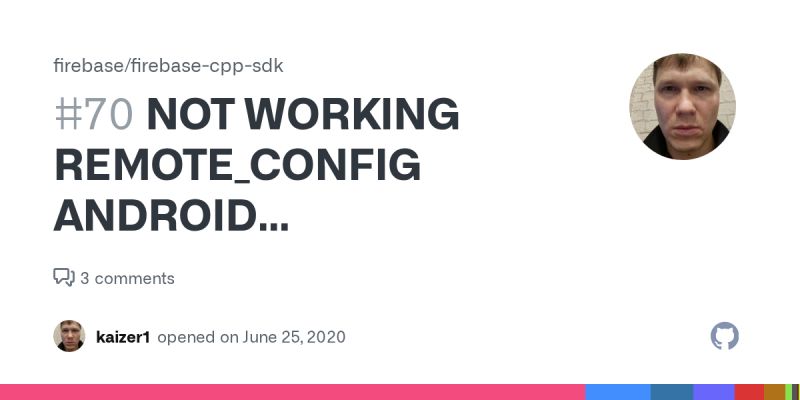 firebase/firebase-cpp-sdk

#70 NOT WORKING REMOTE_CONFIG ANDROID...

3 comments

kaizer1 opened on June 25, 2020